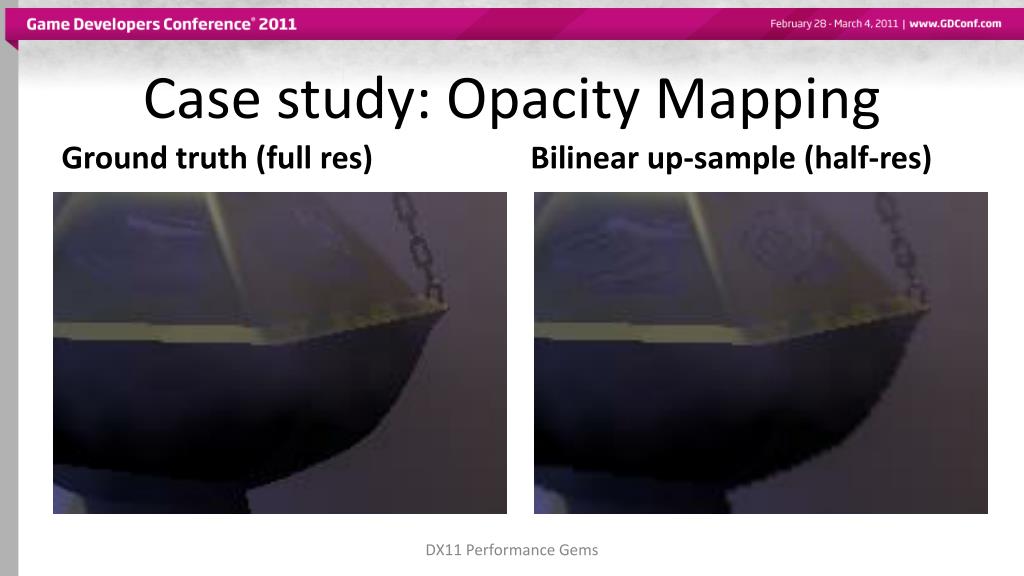 Game Developers Conference® 2011

February 28 - March 4, 2011 | www.GDConf.com

Case study: Opacity Mapping

Ground truth (full res)

Bilinear up-sample (half-res)

DX11 Performance Gems